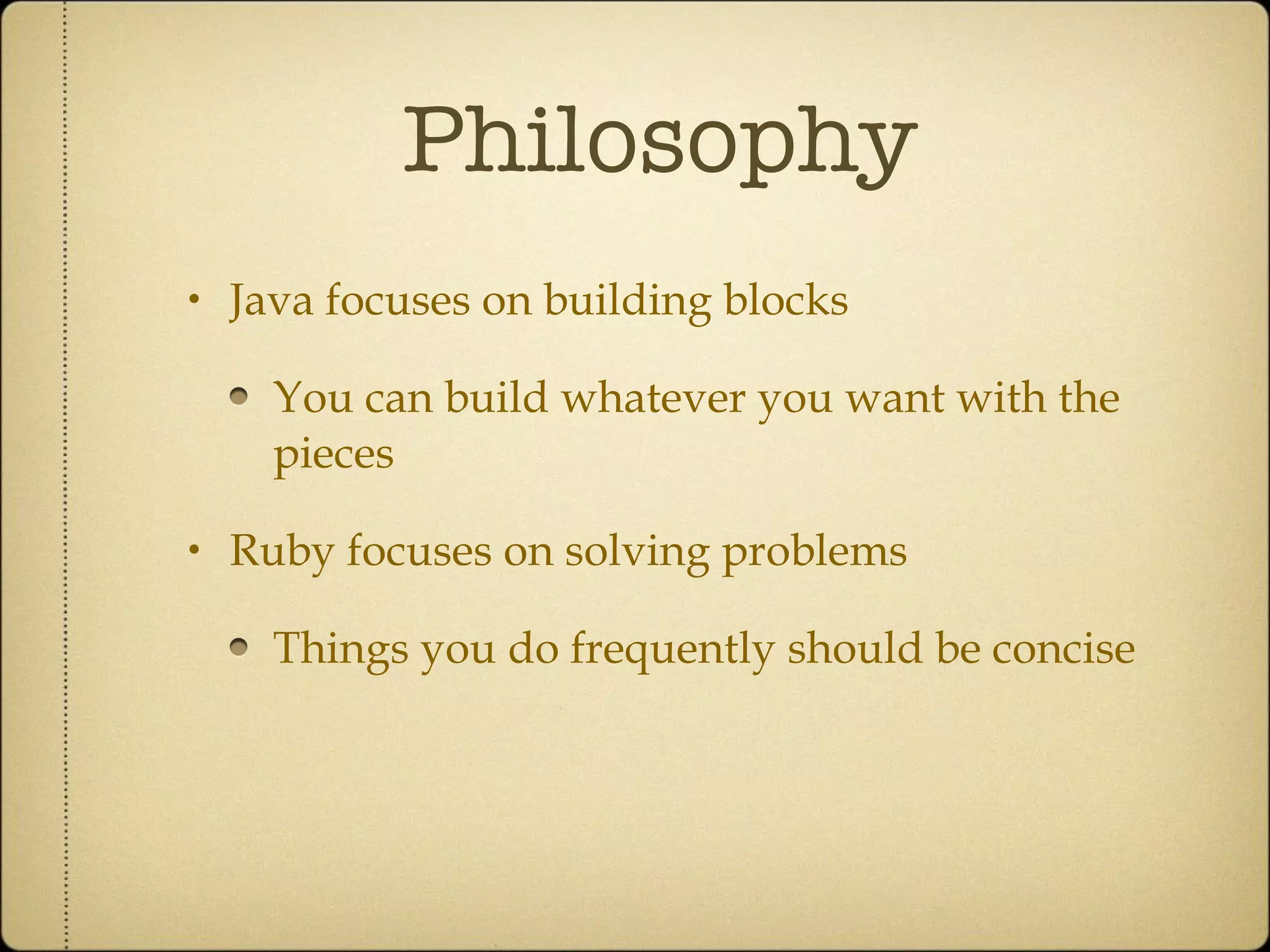 Philosophy

• Java focuses on building blocks

• You can build whatever you want with the pieces

• Ruby focuses on solving problems

• Things you do frequently should be concise